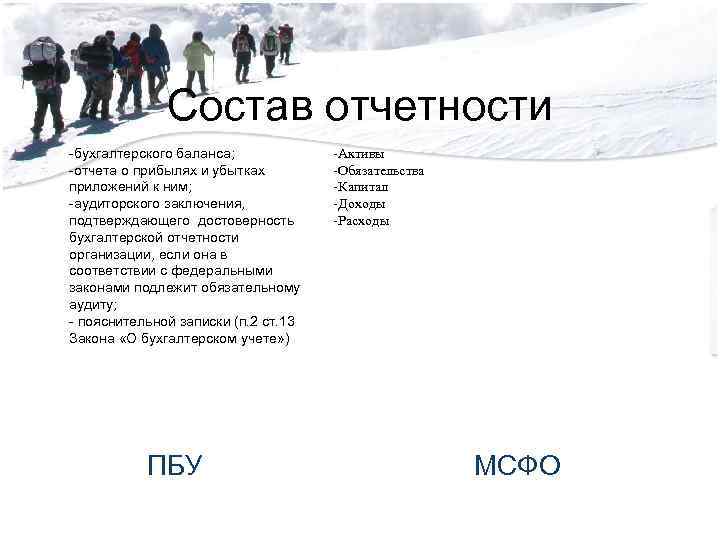 Состав отчетности

-бухгалтерского баланса;
-отчета о прибылях и убытках приложений к ним;
-аудиторского заключения, подтверждающего достоверность бухгалтерской отчетности организации, если она в соответствии с федеральными законами подлежит обязательному аудиту;
- пояснительной записки (п.2 ст.13 Закона «О бухгалтерском учете»)

-Активы
-Обязательства
-Капитал
-Доходы
-Расходы

ПБУ

МСФО